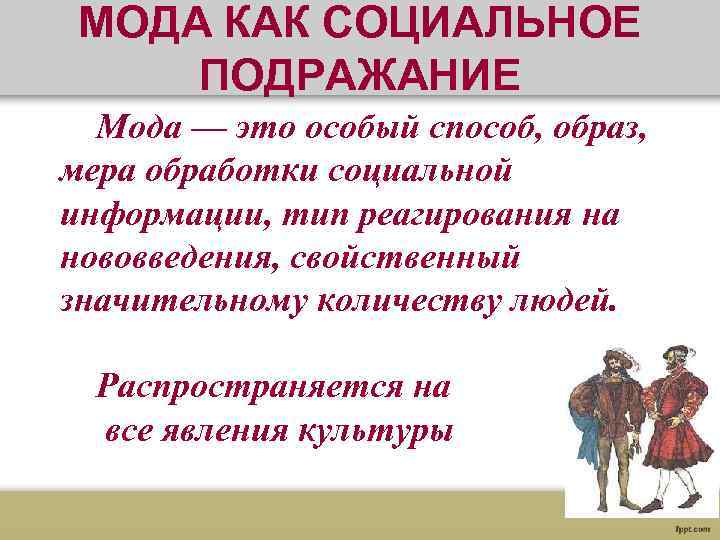 МОДА КАК СОЦИАЛЬНОЕ ПОДРАЖАНИЕ

Мода — это особый способ, образ, мера обработки социальной информации, тип реагирования на нововведения, свойственный значительному количеству людей.

Распространяется на все явления культуры

fppt.com